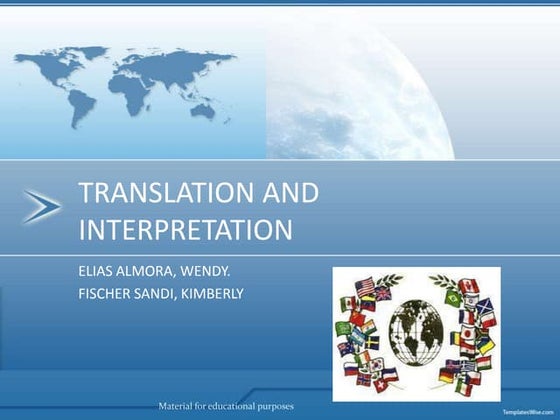 TRANSLATION AND INTERPRETATION

ELIAS ALMORA, WENDY.
FISCHER SANDI, KIMBERLY

Material for educational purposes

TemplatesWise.com